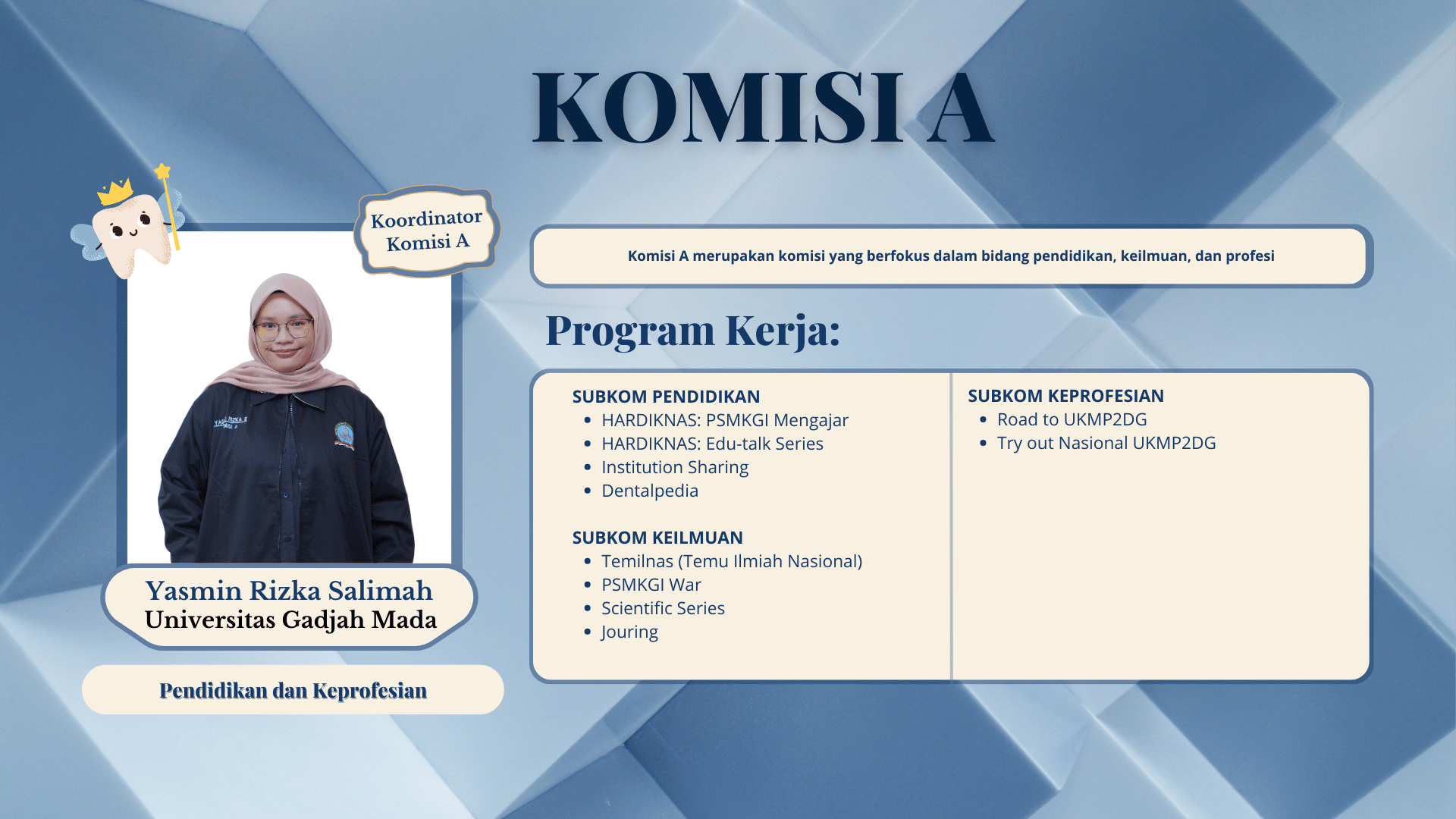 KOMISI A

Koordinator Komisi A

Yasmin Rizka Salimah
Universitas Gadjah Mada

Pendidikan dan Keprofesian

Komisi A merupakan komisi yang berfokus dalam bidang pendidikan, keilmuan, dan profesi

Program Kerja:

SUBKOM PENDIDIKAN
- HARDIKNAS: PSMKGI Mengajar
- HARDIKNAS: Edu-talk Series
- Institution Sharing
- Dentalpedia

SUBKOM KEILMUAN
- Temilnas (Temu Ilmiah Nasional)
- PSMKGI War
- Scientific Series
- Jouring

SUBKOM KEPROFESIAN
- Road to UKMP2DG
- Try out Nasional UKMP2DG